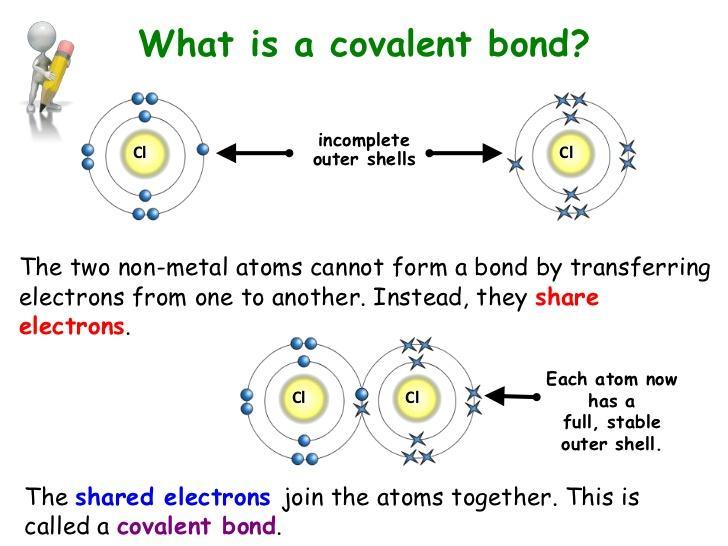 What is a covalent bond?

Cl

incomplete outer shells

Cl

The two non-metal atoms cannot form a bond by transferring electrons from one to another. Instead, they share electrons.

Cl

Cl

Each atom now has a full, stable outer shell.

The shared electrons join the atoms together. This is called a covalent bond.